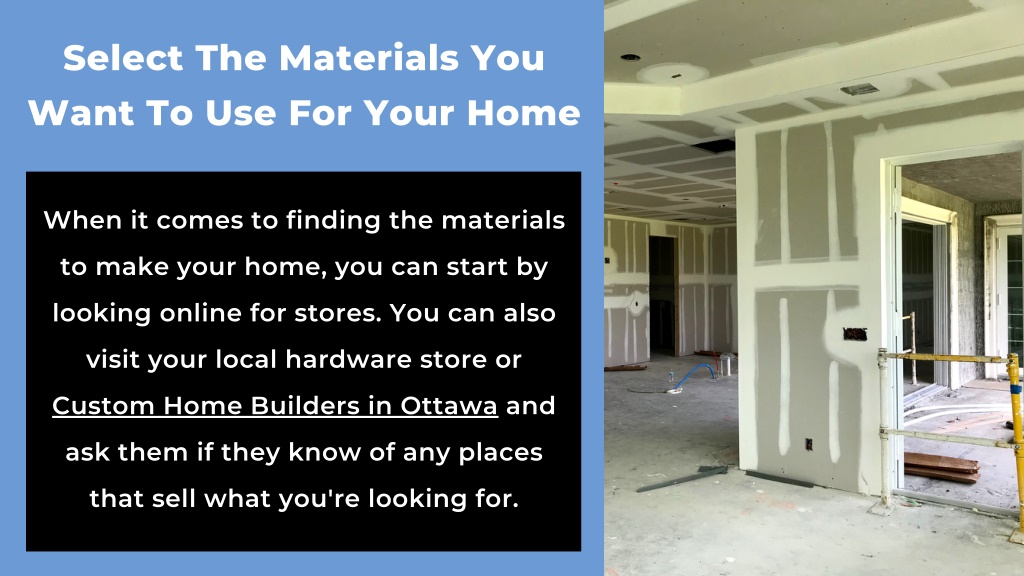 Select The Materials You Want To Use For Your Home

When it comes to finding the materials to make your home, you can start by looking online for stores. You can also visit your local hardware store or Custom Home Builders in Ottawa and ask them if they know of any places that sell what you're looking for.